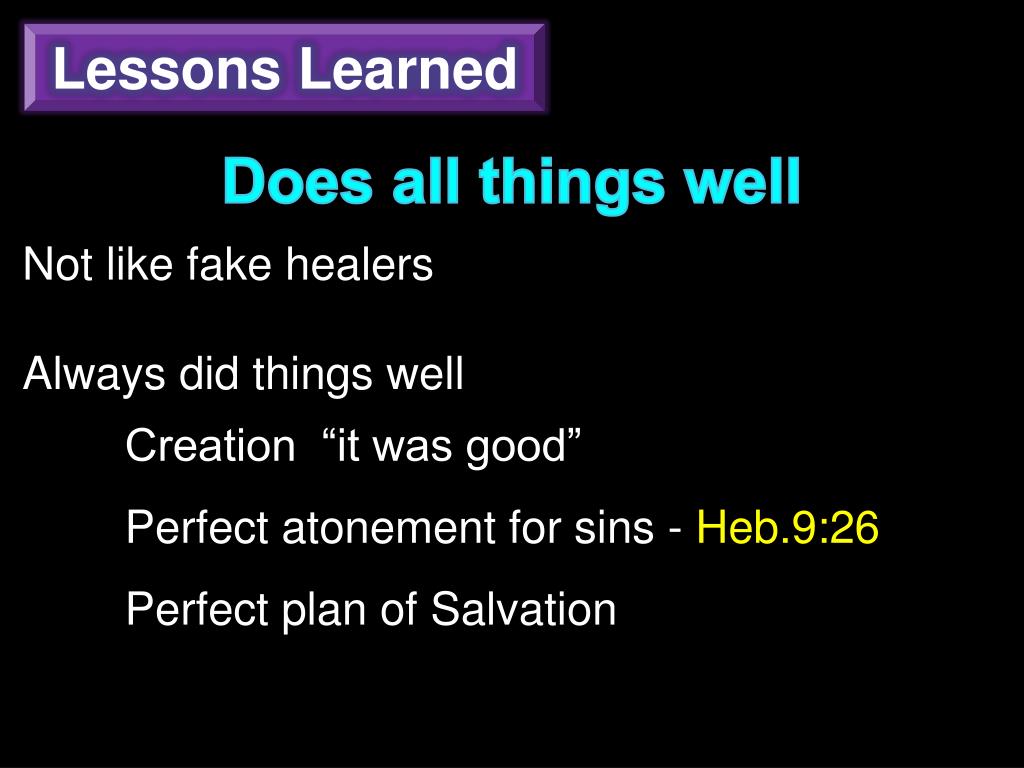 Lessons Learned

Does all things well

Not like fake healers

Always did things well

Creation  “it was good”

Perfect atonement for sins - Heb.9:26

Perfect plan of Salvation